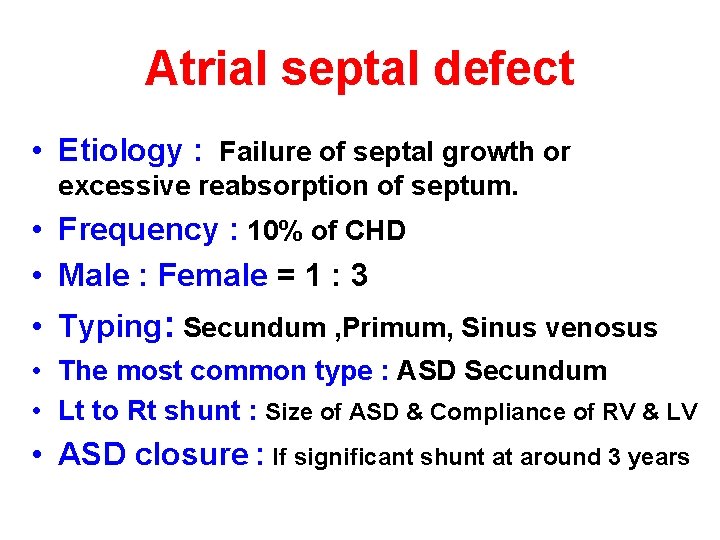 Atrial septal defect

• Etiology : Failure of septal growth or excessive reabsorption of septum.
• Frequency : 10% of CHD
• Male : Female = 1 : 3
• Typing: Secundum ,Primum, Sinus venosus
• The most common type : ASD Secundum
• Lt to Rt shunt : Size of ASD & Compliance of RV & LV
• ASD closure : If significant shunt at around 3 years